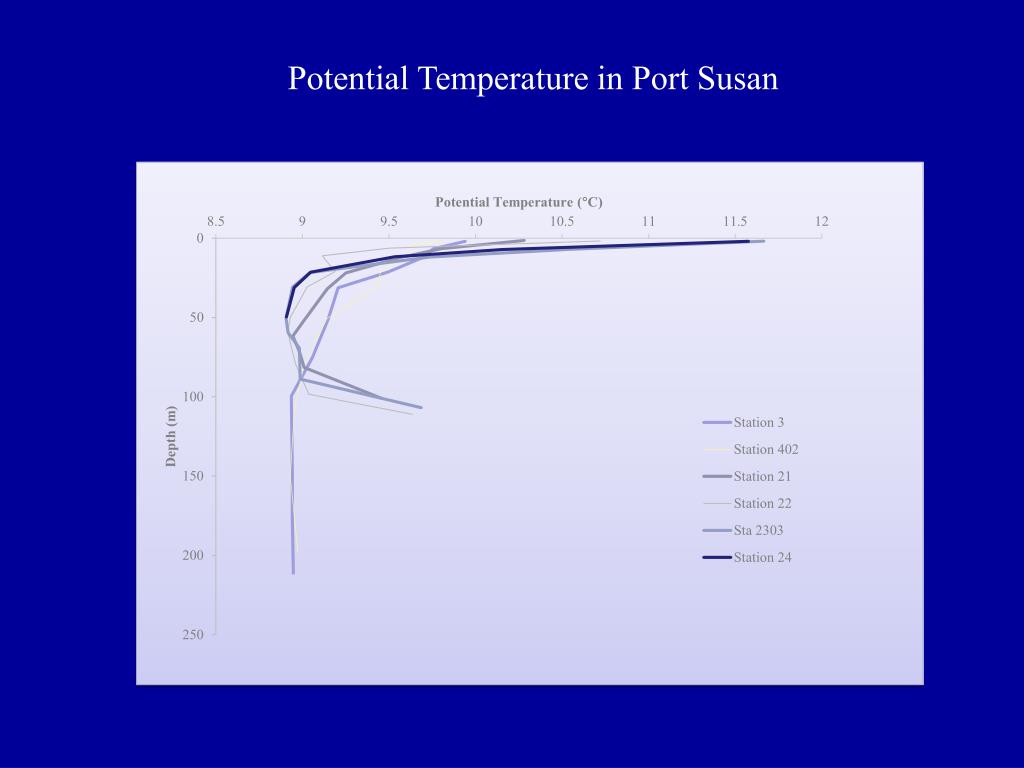 Potential Temperature in Port Susan

Potential Temperature (°C)

8.5
9
9.5
10
10.5
11
11.5
12

0
50
100
150
200
250

Depth (m)

Station 3
Station 402
Station 21
Station 22
Sta 2303
Station 24